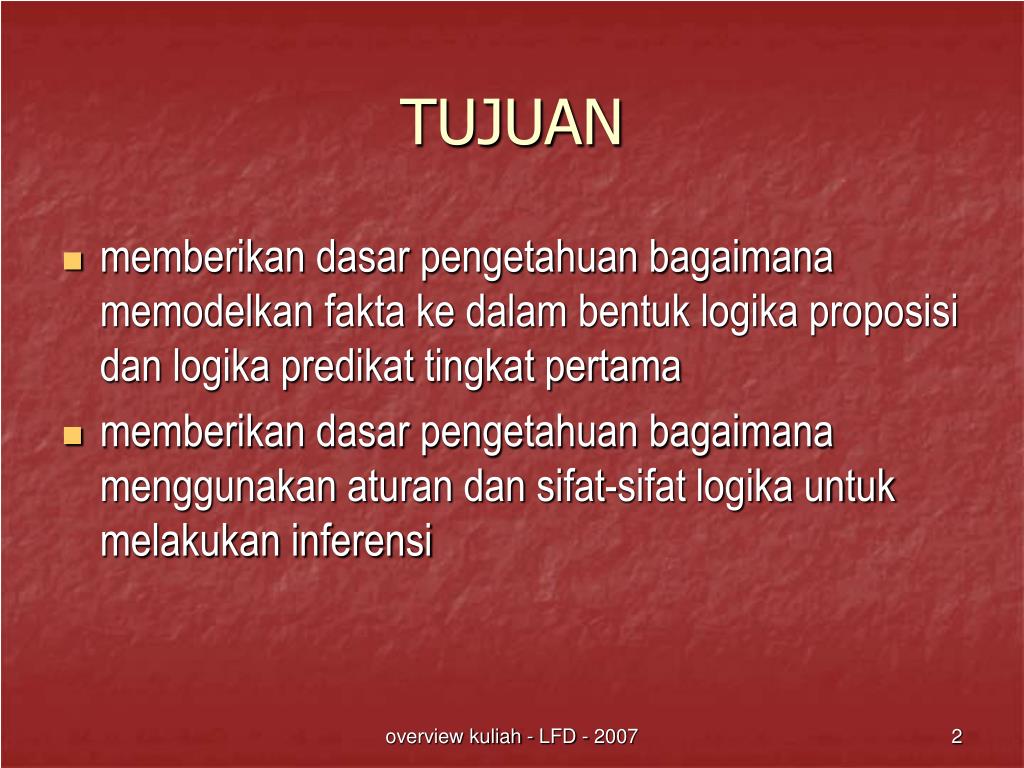 TUJUAN

- memberikan dasar pengetahuan bagaimana memodelkan fakta ke dalam bentuk logika proposisi dan logika predikat tingkat pertama
- memberikan dasar pengetahuan bagaimana menggunakan aturan dan sifat-sifat logika untuk melakukan inferensi

overview kuliah - LFD - 2007

2